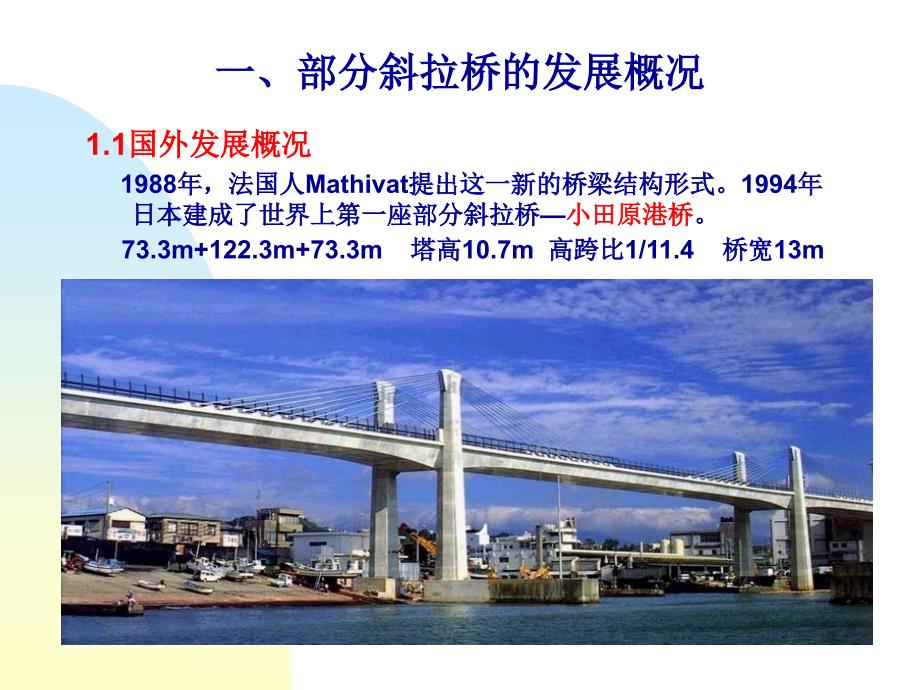 一、部分斜拉桥的发展概况

1.1国外发展概况

1988年，法国人Mathivat提出这一新的桥梁结构形式。1994年日本建成了世界上第一座部分斜拉桥—小田原港桥。

73.3m+122.3m+73.3m　塔高10.7m　高跨比1/11.4　桥宽13m